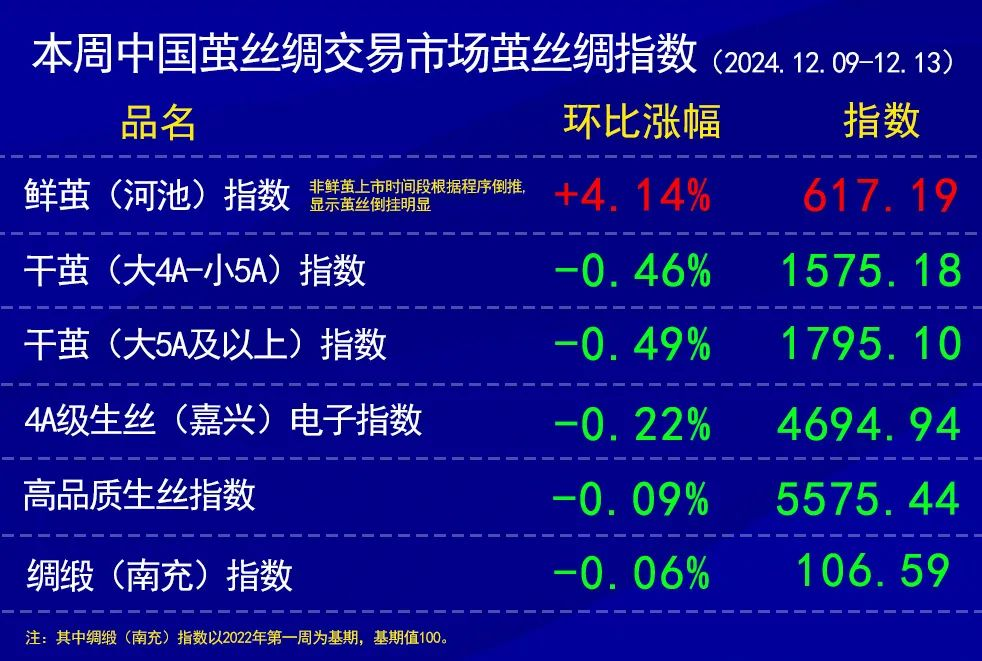 本周中国茧丝绸交易市场茧丝绸指数（2024.12.09-12.13）

| 品名 | 环比涨幅 | 指数 |
|---|---|---|
| 鲜茧（河池）指数 非鲜茧上市时间段根据程序倒推，显示茧丝倒挂明显 | +4.14% | 617.19 |
| 干茧（大4A-小5A）指数 | -0.46% | 1575.18 |
| 干茧（大5A及以上）指数 | -0.49% | 1795.10 |
| 4A级生丝（嘉兴）电子指数 | -0.22% | 4694.94 |
| 高品质生丝指数 | -0.09% | 5575.44 |
| 绸缎（南充）指数 | -0.06% | 106.59 |

注：其中绸缎（南充）指数以2022年第一周为基期，基期值100。